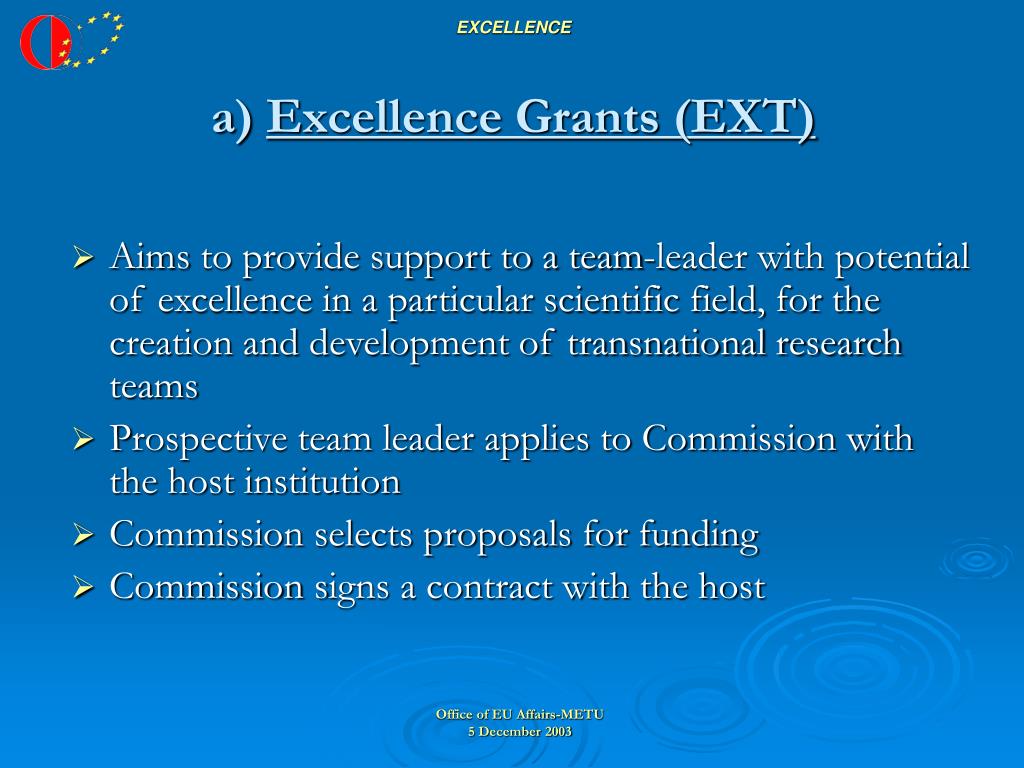 EXCELLENCE

a) Excellence Grants (EXT)

➢ Aims to provide support to a team-leader with potential of excellence in a particular scientific field, for the creation and development of transnational research teams
➢ Prospective team leader applies to Commission with the host institution
➢ Commission selects proposals for funding
➢ Commission signs a contract with the host

Office of EU Affairs-METU
5 December 2003